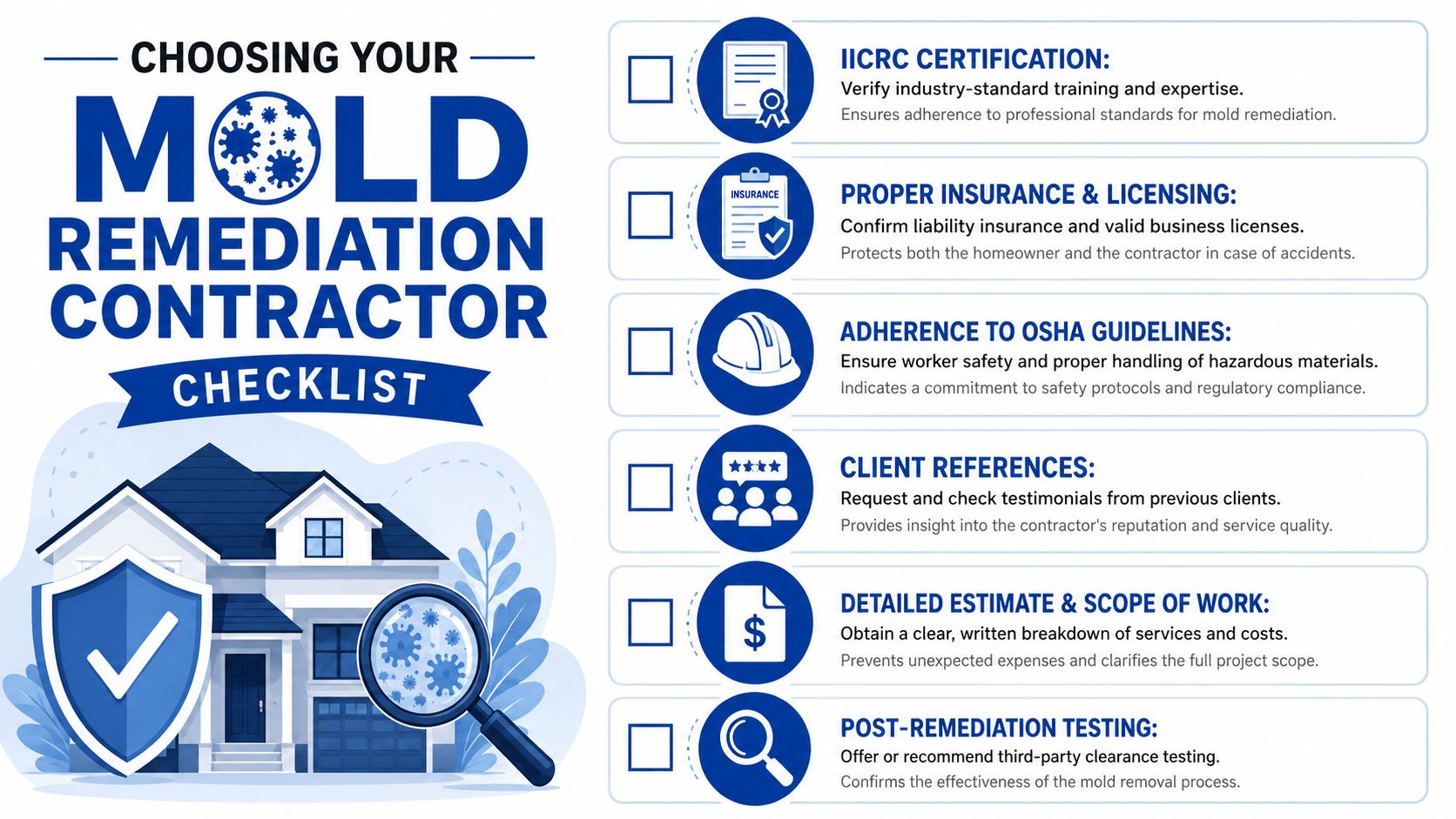 CHOOSING YOUR

MOLD REMEDIATION CONTRACTOR

CHECKLIST

IICRC CERTIFICATION:
Verify industry-standard training and expertise.
Ensures adherence to professional standards for mold remediation.

INSURANCE

PROPER INSURANCE & LICENSING:
Confirm liability insurance and valid business licenses.
Protects both the homeowner and the contractor in case of accidents.

ADHERENCE TO OSHA GUIDELINES:
Ensure worker safety and proper handling of hazardous materials.
Indicates a commitment to safety protocols and regulatory compliance.

CLIENT REFERENCES:
Request and check testimonials from previous clients.
Provides insight into the contractor's reputation and service quality.

$

DETAILED ESTIMATE & SCOPE OF WORK:
Obtain a clear, written breakdown of services and costs.
Prevents unexpected expenses and clarifies the full project scope.

POST-REMEDIATION TESTING:
Offer or recommend third-party clearance testing.
Confirms the effectiveness of the mold removal process.